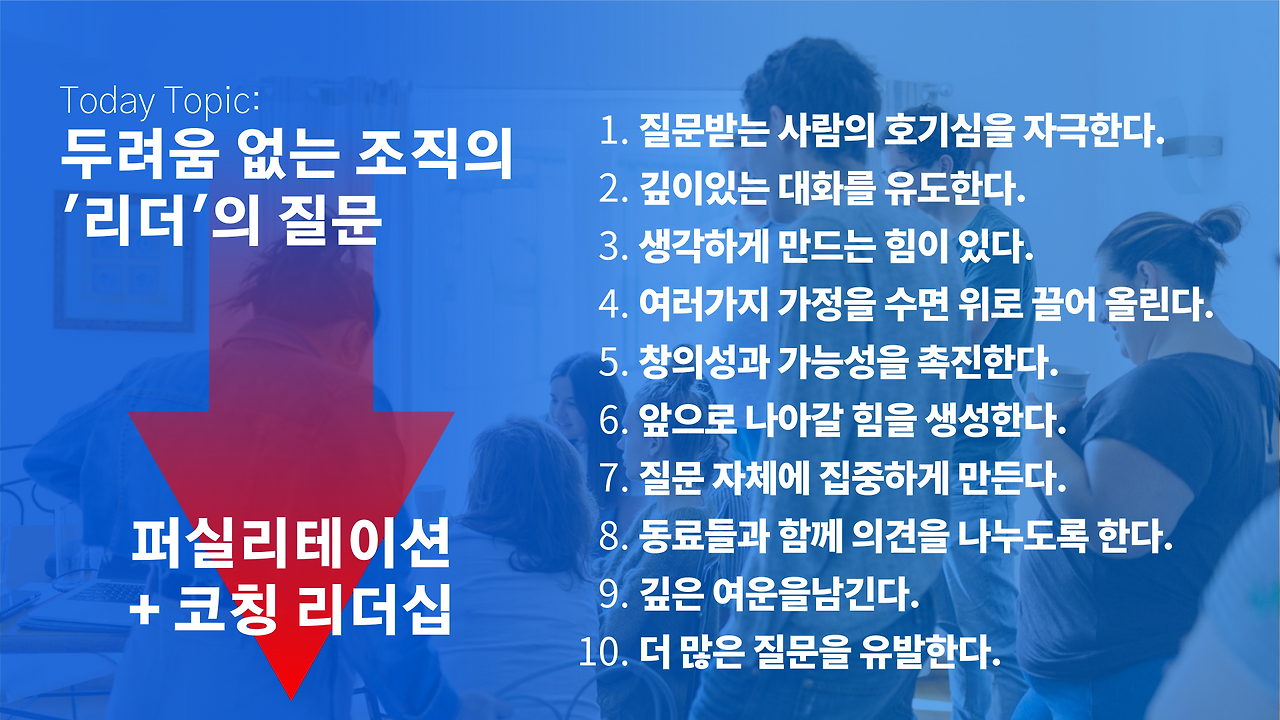 Today Topic:
두려움 없는 조직의 '리더'의 질문

퍼실리테이션 + 코칭 리더십

1. 질문받는 사람의 호기심을 자극한다.
2. 깊이있는 대화를 유도한다.
3. 생각하게 만드는 힘이 있다.
4. 여러가지 가정을 수면 위로 끌어 올린다.
5. 창의성과 가능성을 촉진한다.
6. 앞으로 나아갈 힘을 생성한다.
7. 질문 자체에 집중하게 만든다.
8. 동료들과 함께 의견을 나누도록 한다.
9. 깊은 여운을남긴다.
10. 더 많은 질문을 유발한다.